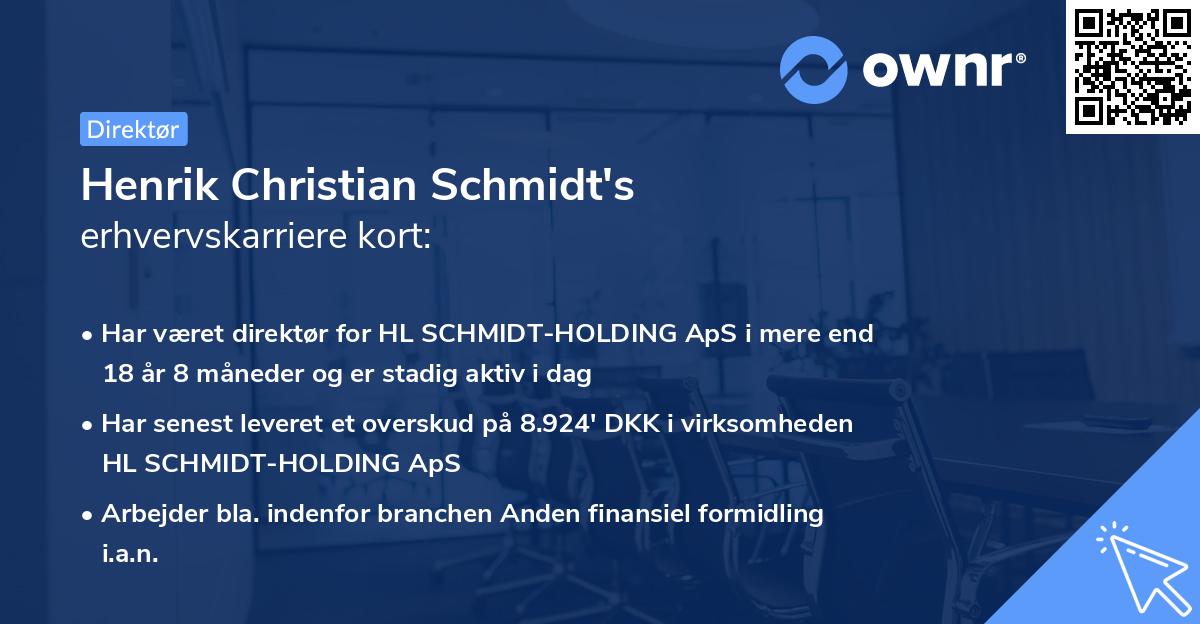 ownr®

Direktør

Henrik Christian Schmidt's
erhvervskarriere kort:

• Har været direktør for HL SCHMIDT-HOLDING ApS i mere end 18 år 8 måneder og er stadig aktiv i dag

• Har senest leveret et overskud på 8.924' DKK i virksomheden HL SCHMIDT-HOLDING ApS

• Arbejder bla. indenfor branchen Anden finansiel formidling i.a.n.